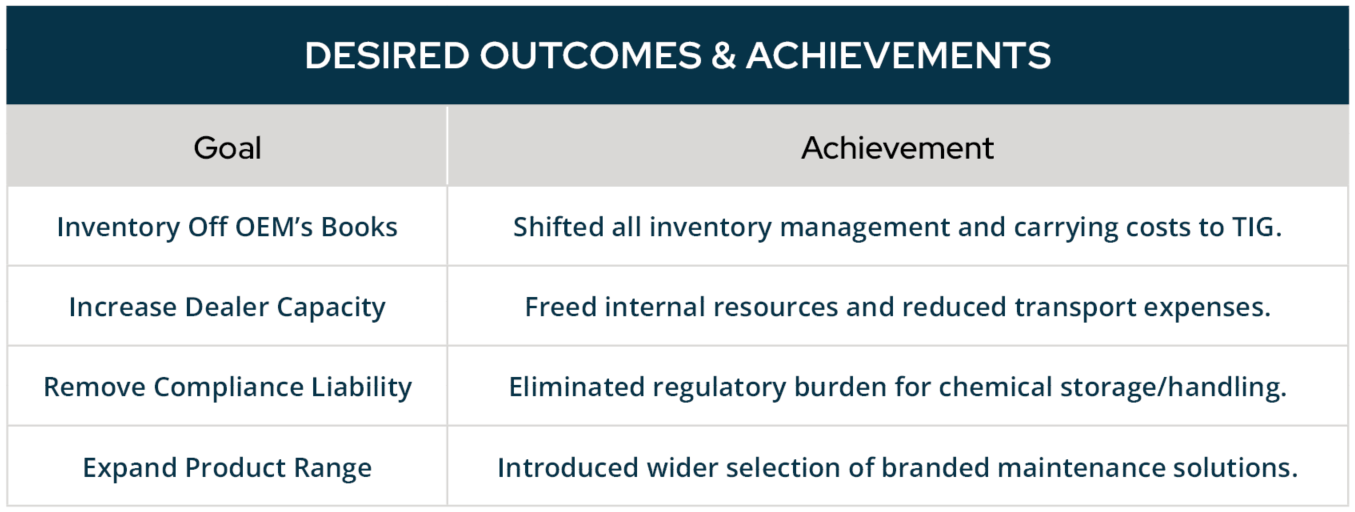 DESIRED OUTCOMES & ACHIEVEMENTS

| Goal | Achievement |
|---|---|
| Inventory Off OEM's Books | Shifted all inventory management and carrying costs to TIG. |
| Increase Dealer Capacity | Freed internal resources and reduced transport expenses. |
| Remove Compliance Liability | Eliminated regulatory burden for chemical storage/handling. |
| Expand Product Range | Introduced wider selection of branded maintenance solutions. |